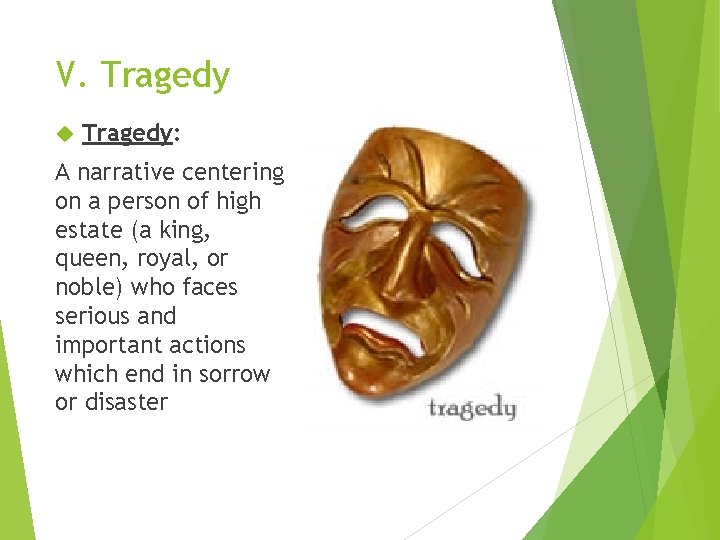 V. Tragedy

Tragedy:

A narrative centering on a person of high estate (a king, queen, royal, or noble) who faces serious and important actions which end in sorrow or disaster

tragedy